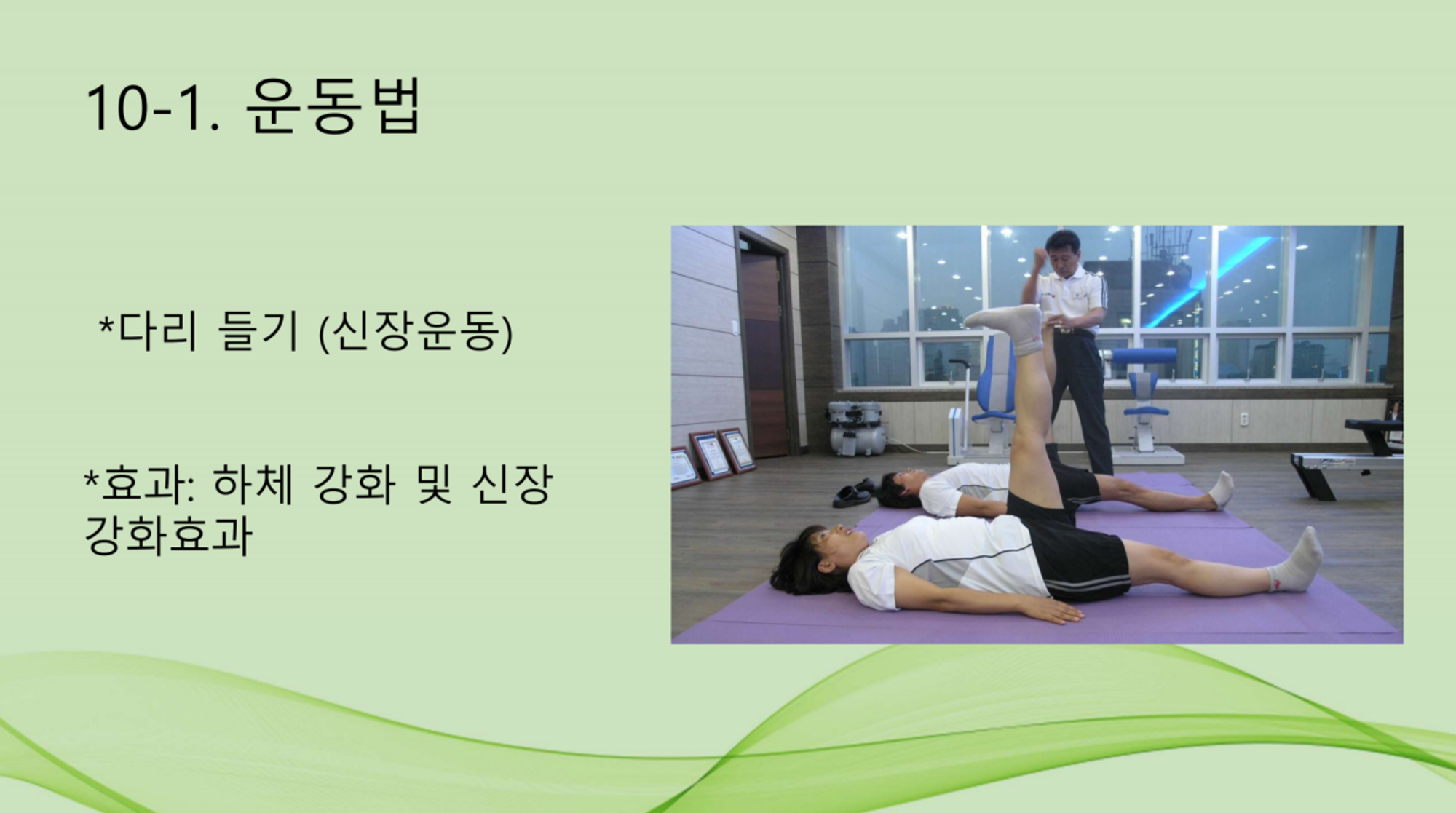 10-1. 운동법

*다리 들기 (신장운동)

*효과: 하체 강화 및 신장 강화효과